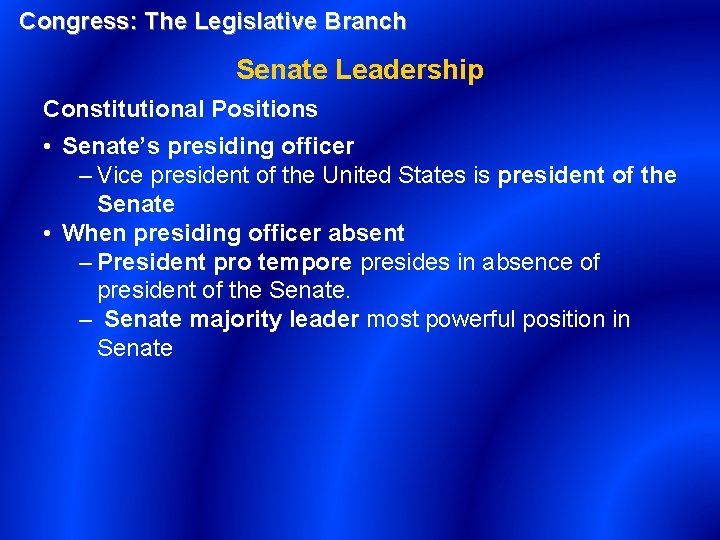 Congress: The Legislative Branch

Senate Leadership

Constitutional Positions

• Senate's presiding officer
– Vice president of the United States is president of the Senate
• When presiding officer absent
– President pro tempore presides in absence of president of the Senate.
– Senate majority leader most powerful position in Senate